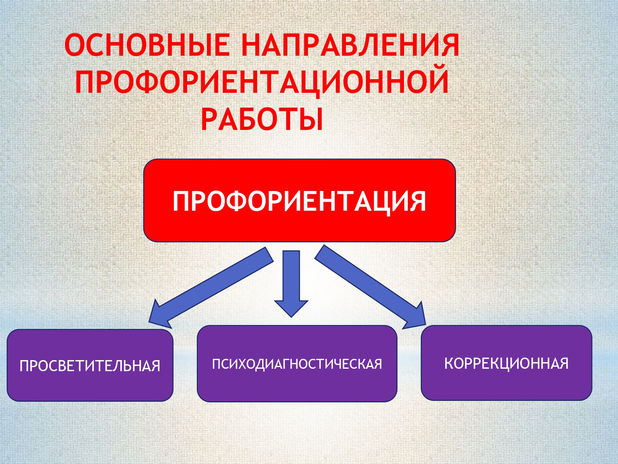 ОСНОВНЫЕ НАПРАВЛЕНИЯ ПРОФОРИЕНТАЦИОННОЙ РАБОТЫ

ПРОФОРИЕНТАЦИЯ

ПРОСВЕТИТЕЛЬНАЯ

ПСИХОДИАГНОСТИЧЕСКАЯ

КОРРЕКЦИОННАЯ